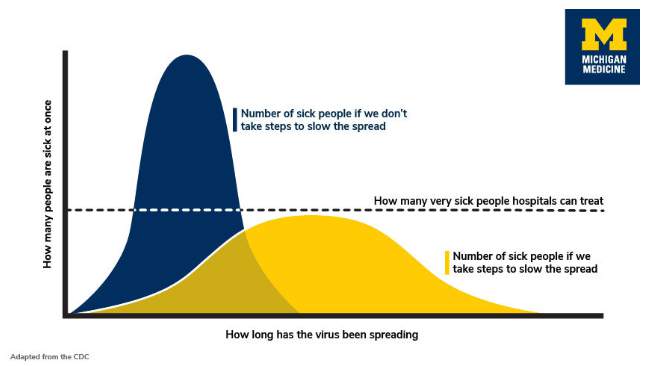 M
MICHIGAN MEDICINE

How many people are sick at once

Number of sick people if we don't take steps to slow the spread

How many very sick people hospitals can treat

Number of sick people if we take steps to slow the spread

How long has the virus been spreading

Adapted from the CDC